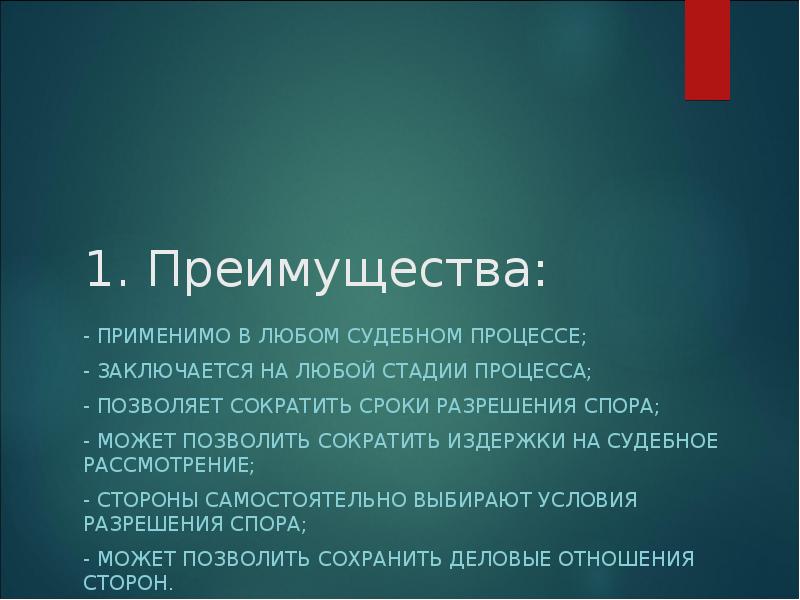 1. Преимущества:

- ПРИМЕНИМО В ЛЮБОМ СУДЕБНОМ ПРОЦЕССЕ;

- ЗАКЛЮЧАЕТСЯ НА ЛЮБОЙ СТАДИИ ПРОЦЕССА;

- ПОЗВОЛЯЕТ СОКРАТИТЬ СРОКИ РАЗРЕШЕНИЯ СПОРА;

- МОЖЕТ ПОЗВОЛИТЬ СОКРАТИТЬ ИЗДЕРЖКИ НА СУДЕБНОЕ РАССМОТРЕНИЕ;

- СТОРОНЫ САМОСТОЯТЕЛЬНО ВЫБИРАЮТ УСЛОВИЯ РАЗРЕШЕНИЯ СПОРА;

- МОЖЕТ ПОЗВОЛИТЬ СОХРАНИТЬ ДЕЛОВЫЕ ОТНОШЕНИЯ СТОРОН.